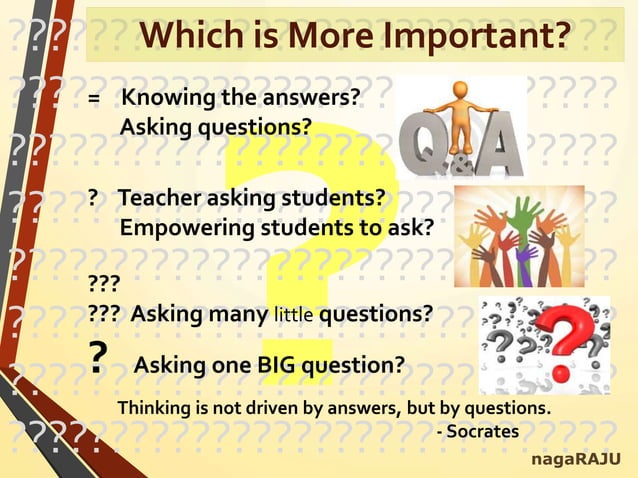 Which is More Important?

= Knowing the answers?
Asking questions?

Q&A

? Teacher asking students?
Empowering students to ask?

???
??? Asking many little questions?

? Asking one BIG question?

Thinking is not driven by answers, but by questions.
- Socrates

nagaRAJU